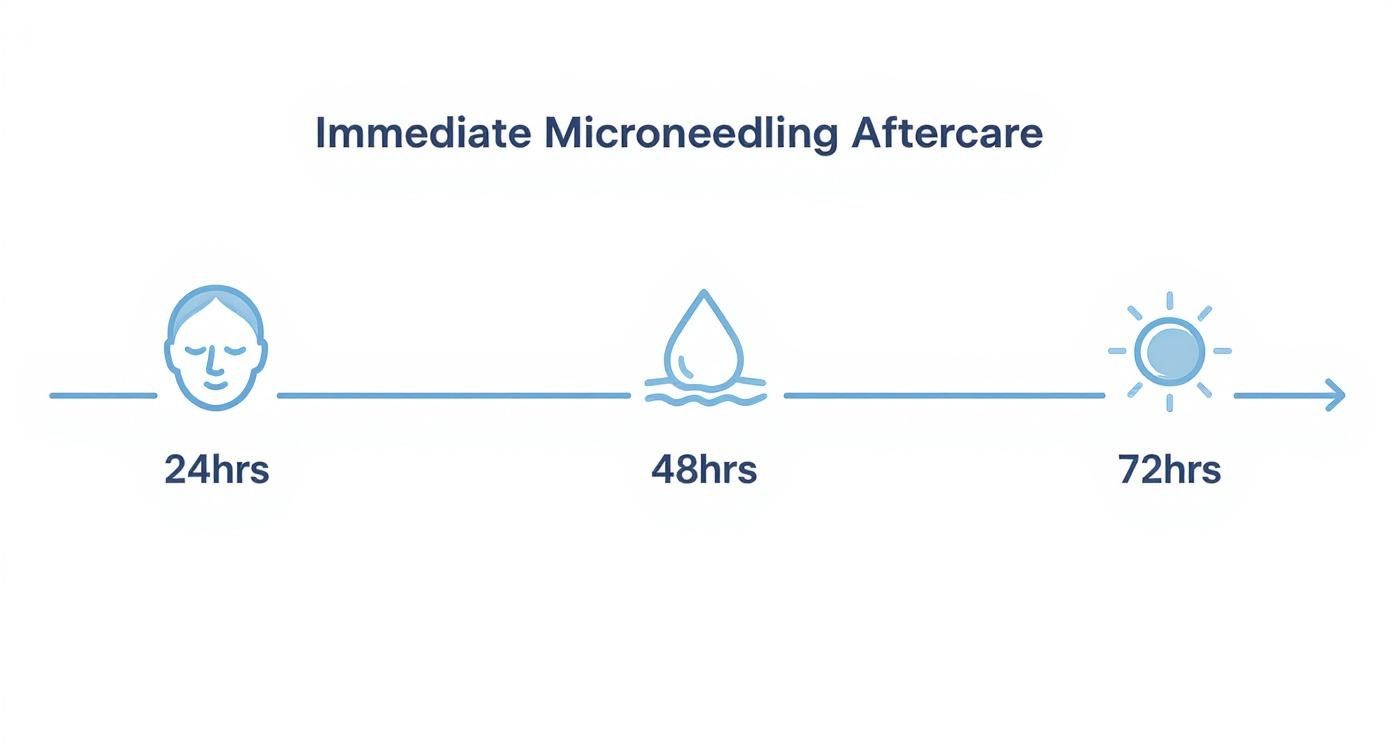 Immediate Microneedling Aftercare

24hrs

48hrs

72hrs